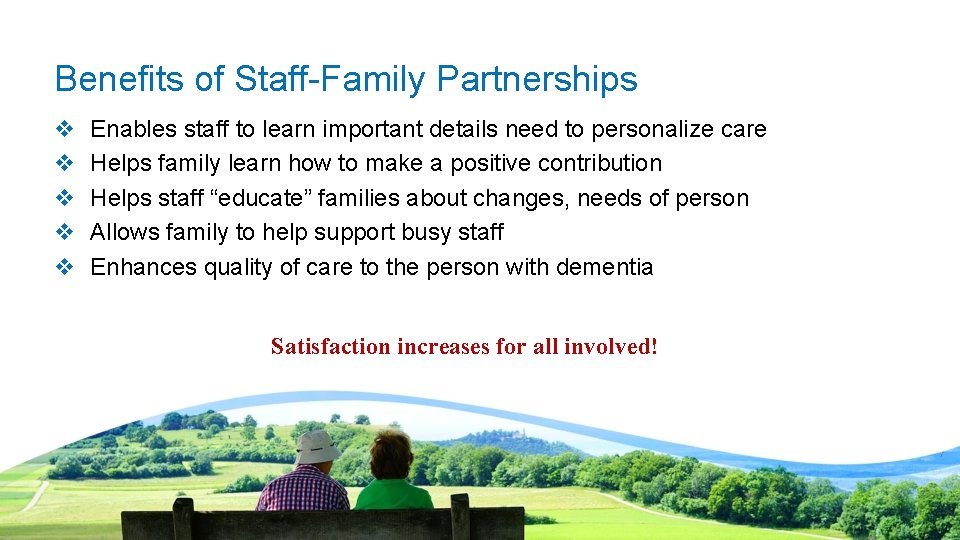 Benefits of Staff-Family Partnerships

❖ Enables staff to learn important details need to personalize care
❖ Helps family learn how to make a positive contribution
❖ Helps staff “educate” families about changes, needs of person
❖ Allows family to help support busy staff
❖ Enhances quality of care to the person with dementia

Satisfaction increases for all involved!